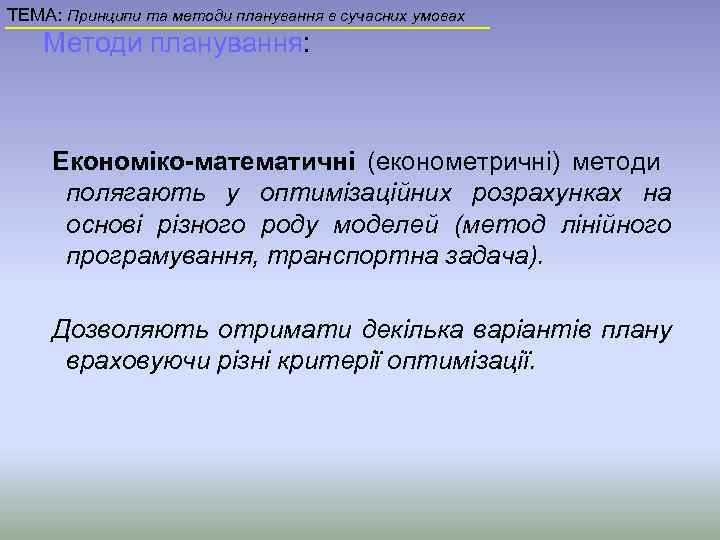 ТЕМА: Принципи та методи планування в сучасних умовах

Методи планування:

Економіко-математичні (економетричні) методи полягають у оптимізаційних розрахунках на основі різного роду моделей (метод лінійного програмування, транспортна задача).

Дозволяють отримати декілька варіантів плану враховуючи різні критерії оптимізації.